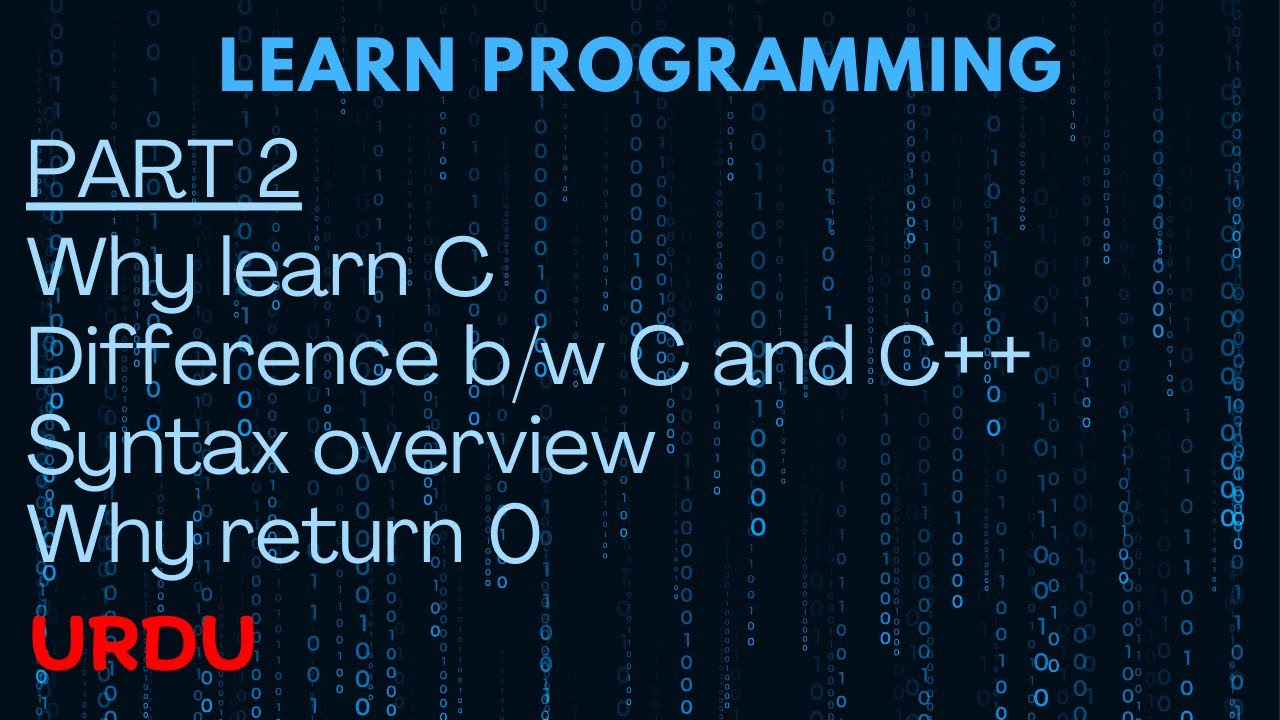 LEARN PROGRAMMING

PART 2
Why learn C
Difference b/w C and C++
Syntax overview
Why return 0

URDU